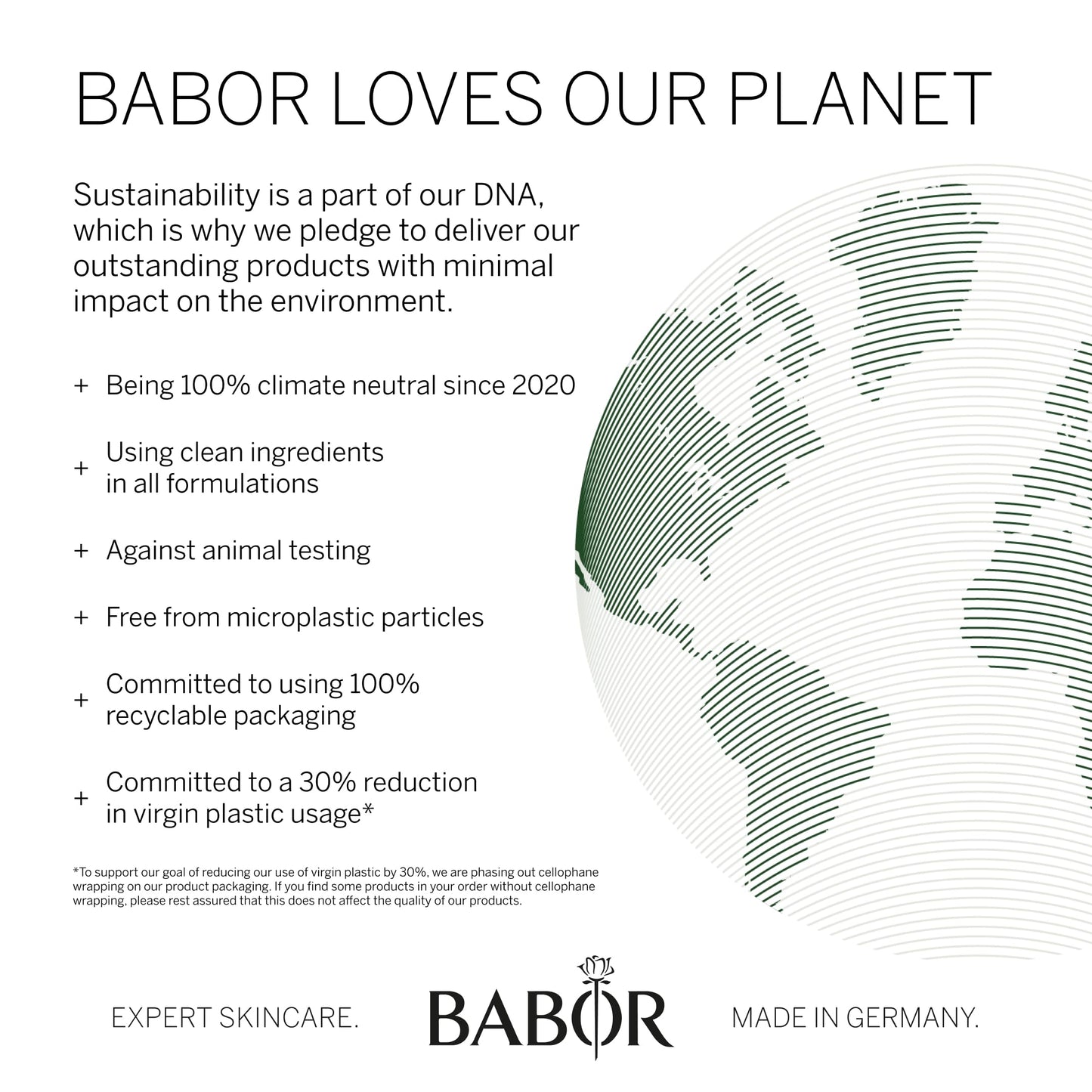 BABOR LOVES OUR PLANET

Sustainability is a part of our DNA, which is why we pledge to deliver our outstanding products with minimal impact on the environment.

+ Being 100% climate neutral since 2020

+ Using clean ingredients in all formulations

+ Against animal testing

+ Free from microplastic particles

+ Committed to using 100% recyclable packaging

+ Committed to a 30% reduction in virgin plastic usage*

*To support our goal of reducing our use of virgin plastic by 30%, we are phasing out cellophane wrapping on our product packaging. If you find some products in your order without cellophane wrapping, please rest assured that this does not affect the quality of our products.

EXPERT SKINCARE. BABOR MADE IN GERMANY.